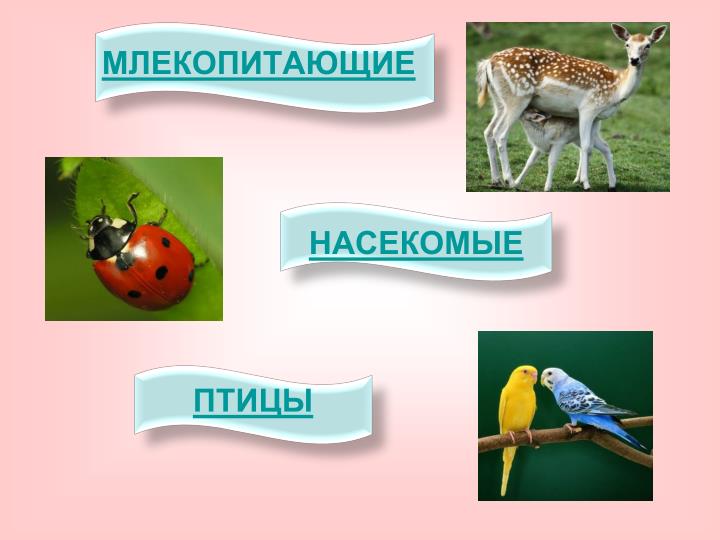 МЛЕКОПИТАЮЩИЕ

НАСЕКОМЫЕ

ПТИЦЫ